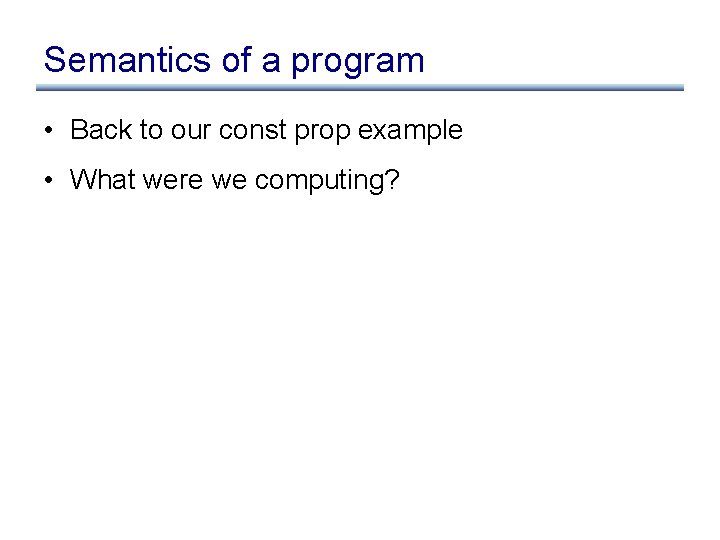 Semantics of a program

• Back to our const prop example

• What were we computing?